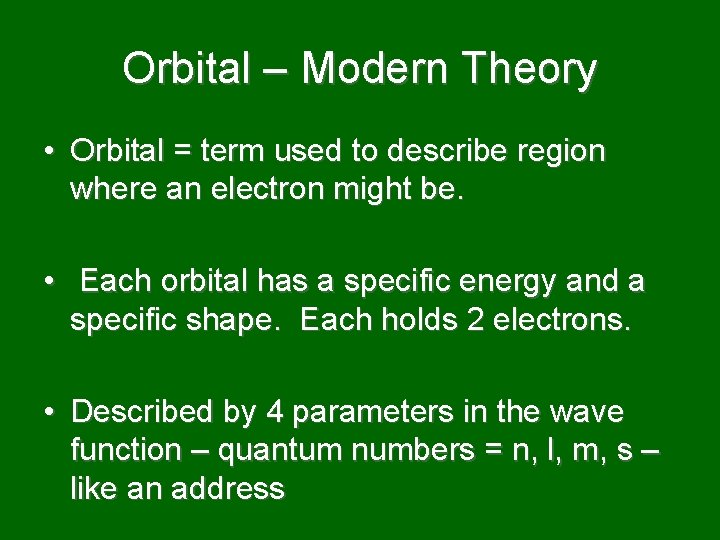 Orbital – Modern Theory

• Orbital = term used to describe region where an electron might be.

• Each orbital has a specific energy and a specific shape. Each holds 2 electrons.

• Described by 4 parameters in the wave function – quantum numbers = n, l, m, s – like an address